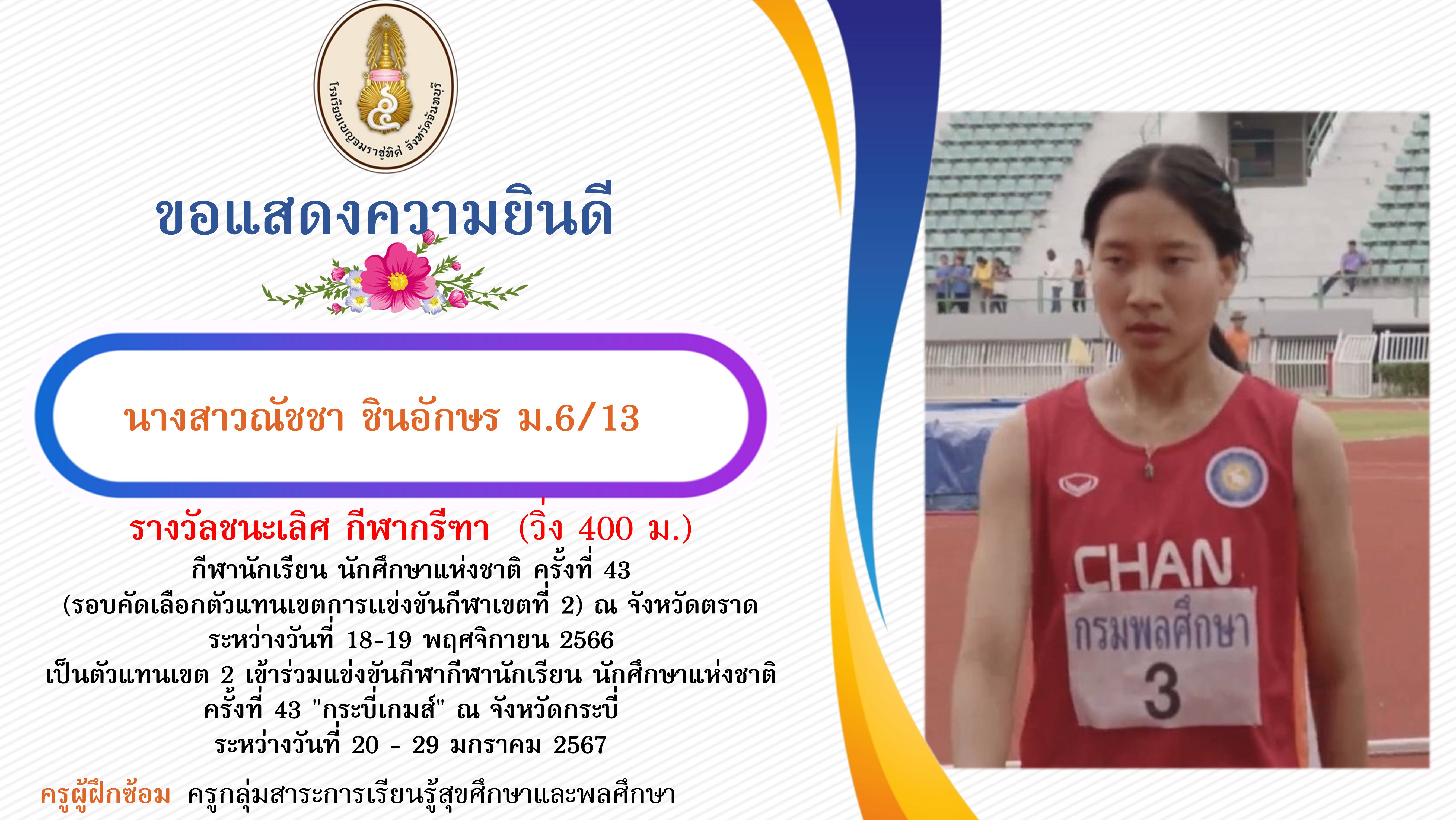 โรงเรียนเบญจมราชูทิศ จังหวัดจันทบุรี

ขอแสดงความยินดี

นางสาวณัชชา ชินอักษร ม.6/13

รางวัลชนะเลิศ กีฬากรีฑา (วิ่ง 400 ม.)
กีฬานักเรียน นักศึกษาแห่งชาติ ครั้งที่ 43
(รอบคัดเลือกตัวแทนเขตการแข่งขันกีฬาเขตที่ 2) ณ จังหวัดตราด
ระหว่างวันที่ 18-19 พฤศจิกายน 2566
เป็นตัวแทนเขต 2 เข้าร่วมแข่งขันกีฬากีฬานักเรียน นักศึกษาแห่งชาติ
ครั้งที่ 43 "กระบี่เกมส์" ณ จังหวัดกระบี่
ระหว่างวันที่ 20 - 29 มกราคม 2567

ครูผู้ฝึกซ้อม ครูกลุ่มสาระการเรียนรู้สุขศึกษาและพลศึกษา

CHAN
กรมพลศึกษา
3